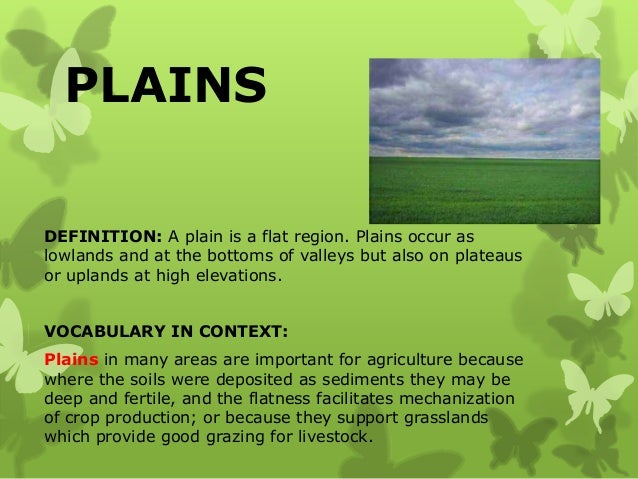 PLAINS

DEFINITION: A plain is a flat region. Plains occur as lowlands and at the bottoms of valleys but also on plateaus or uplands at high elevations.

VOCABULARY IN CONTEXT:

Plains in many areas are important for agriculture because where the soils were deposited as sediments they may be deep and fertile, and the flatness facilitates mechanization of crop production; or because they support grasslands which provide good grazing for livestock.